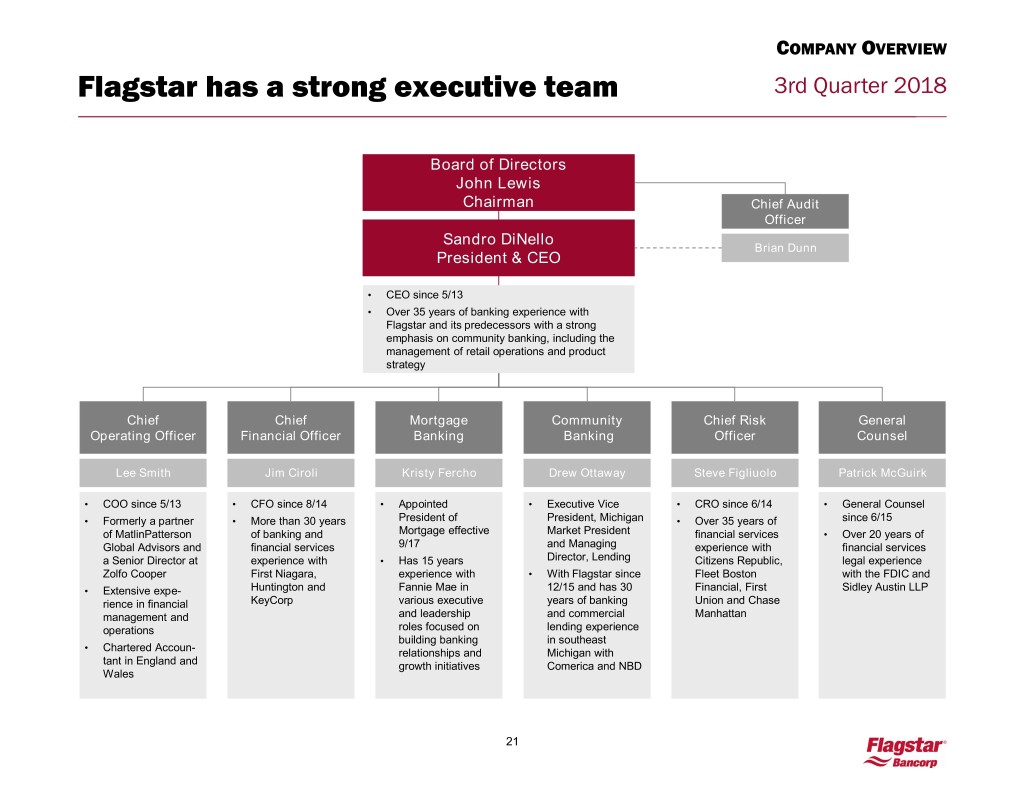 COMPANY OVERVIEW

Flagstar has a strong executive team

3rd Quarter 2018

Board of Directors
John Lewis
Chairman

Chief Audit Officer

Brian Dunn

Sandro DiNello
President & CEO

• CEO since 5/13
• Over 35 years of banking experience with Flagstar and its predecessors with a strong emphasis on community banking, including the management of retail operations and product strategy

Chief Operating Officer

Lee Smith

• COO since 5/13
• Formerly a partner of MatlinPatterson Global Advisors and a Senior Director at Zolfo Cooper
• Extensive experience in financial management and operations
• Chartered Accountant in England and Wales

Chief Financial Officer

Jim Ciroli

• CFO since 8/14
• More than 30 years of banking and financial services experience with First Niagara, Huntington and KeyCorp

Mortgage Banking

Kristy Fercho

• Appointed President of Mortgage effective 9/17
• Has 15 years experience with Fannie Mae in various executive and leadership roles focused on building banking relationships and growth initiatives

Community Banking

Drew Ottaway

• Executive Vice President, Michigan Market President and Managing Director, Lending
• With Flagstar since 12/15 and has 30 years of banking and commercial lending experience in southeast Michigan with Comerica and NBD

Chief Risk Officer

Steve Figliuolo

• CRO since 6/14
• Over 35 years of financial services experience with Citizens Republic, Fleet Boston Financial, First Union and Chase Manhattan

General Counsel

Patrick McGuirk

• General Counsel since 6/15
• Over 20 years of financial services legal experience with the FDIC and Sidley Austin LLP

21

Flagstar® Bancorp